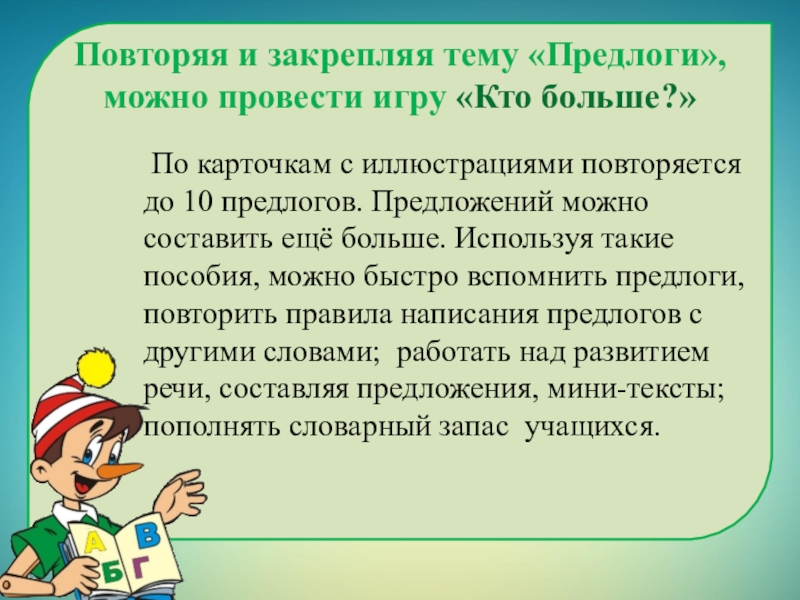 Повторяя и закрепляя тему «Предлоги», можно провести игру «Кто больше?»

По карточкам с иллюстрациями повторяется до 10 предлогов. Предложений можно составить ещё больше. Используя такие пособия, можно быстро вспомнить предлоги, повторить правила написания предлогов с другими словами; работать над развитием речи, составляя предложения, мини-тексты; пополнять словарный запас учащихся.

А
В
Б
Г